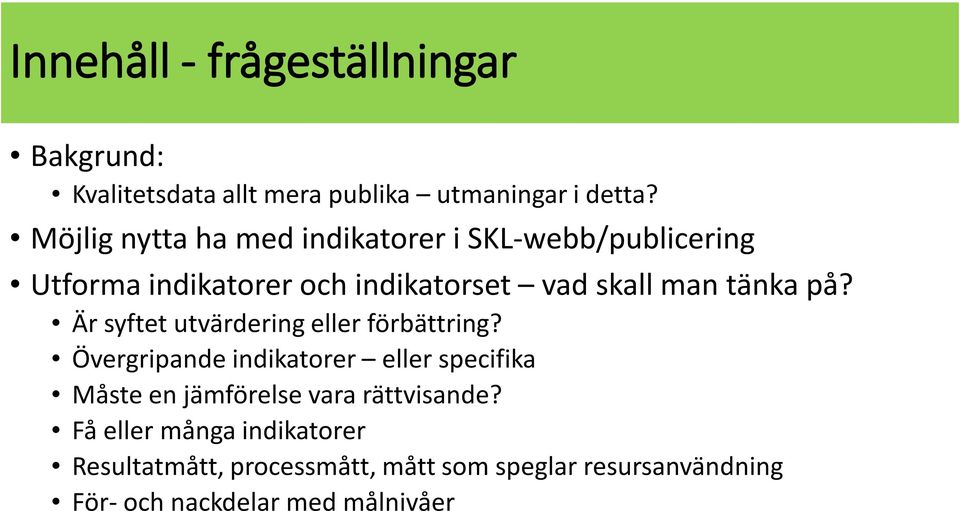 Innehåll - frågeställningar

• Bakgrund:
  • Kvalitetsdata allt mera publika – utmaningar i detta?
• Möjlig nytta ha med indikatorer i SKL-webb/publicering
• Utforma indikatorer och indikatorset – vad skall man tänka på?
  • Är syftet utvärdering eller förbättring?
  • Övergripande indikatorer – eller specifika
  • Måste en jämförelse vara rättvisande?
  • Få eller många indikatorer
  • Resultatmått, processmått, mått som speglar resursanvändning
  • För- och nackdelar med målnivåer